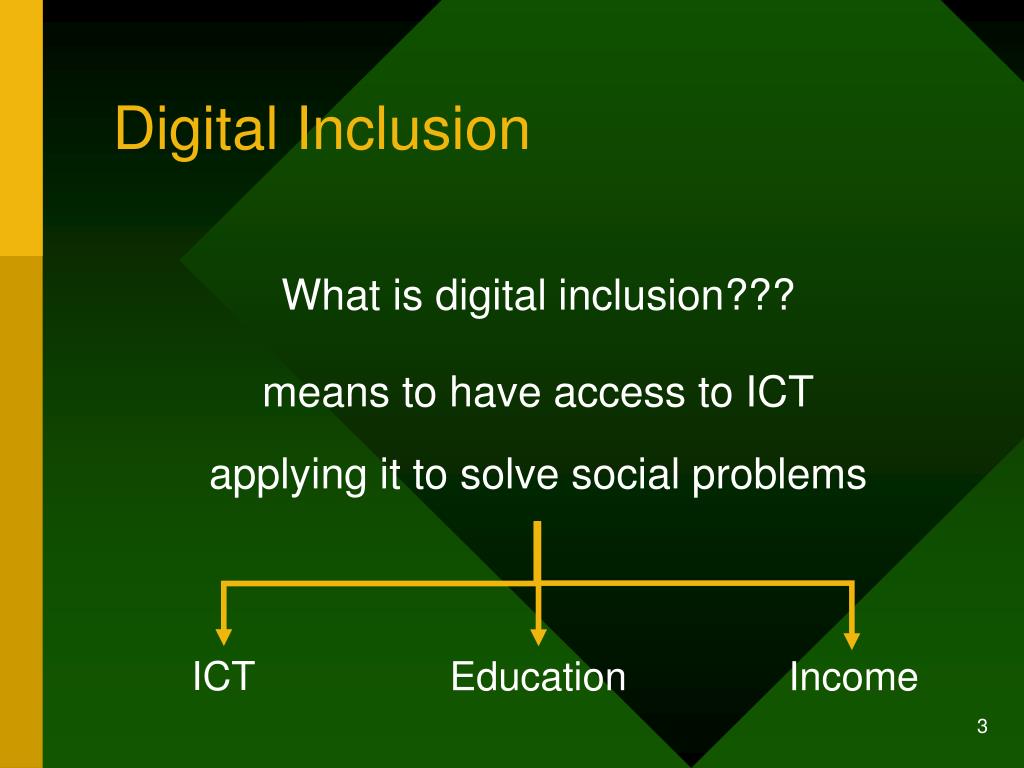 Digital Inclusion

What is digital inclusion???

means to have access to ICT

applying it to solve social problems

ICT

Education

Income

3